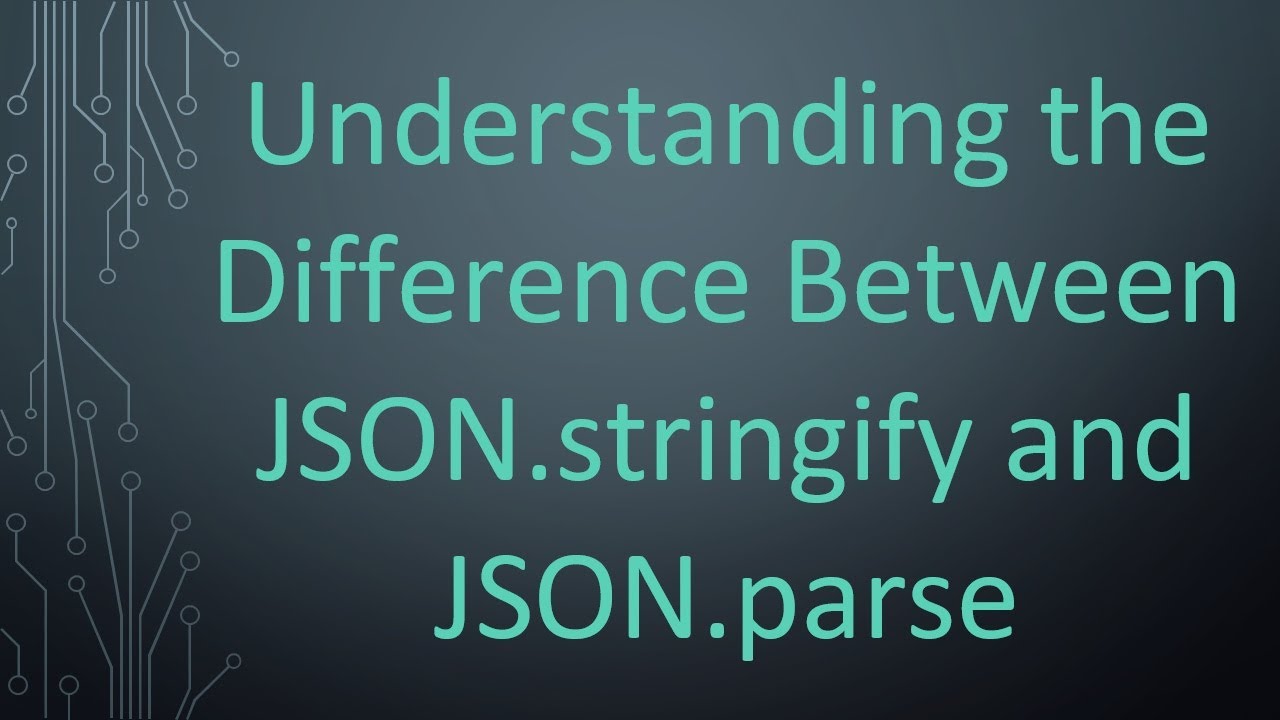 Understanding the Difference Between JSON.stringify and JSON.parse